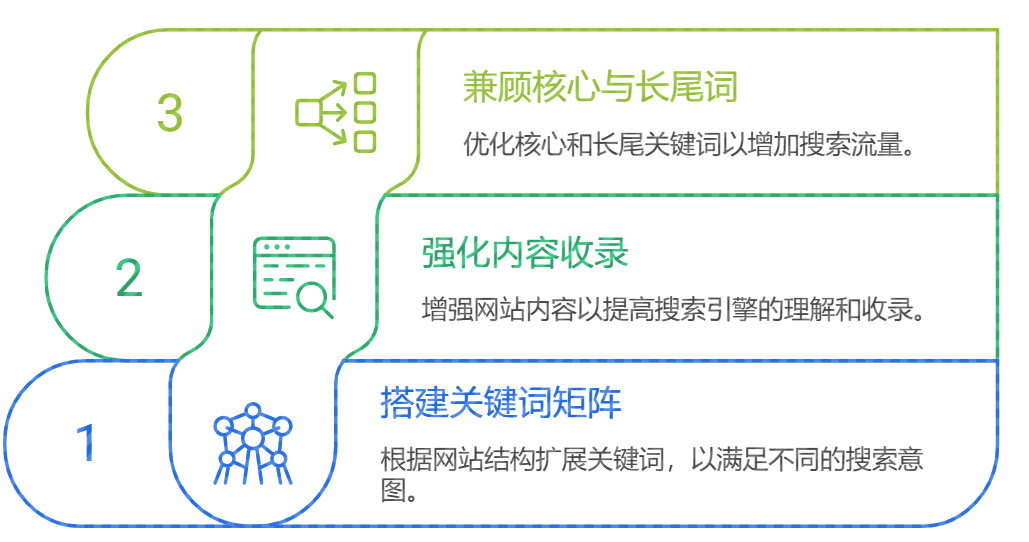 3

兼顾核心与长尾词

优化核心和长尾关键词以增加搜索流量。

2

强化内容收录

增强网站内容以提高搜索引擎的理解和收录。

1

搭建关键词矩阵

根据网站结构扩展关键词，以满足不同的搜索意图。